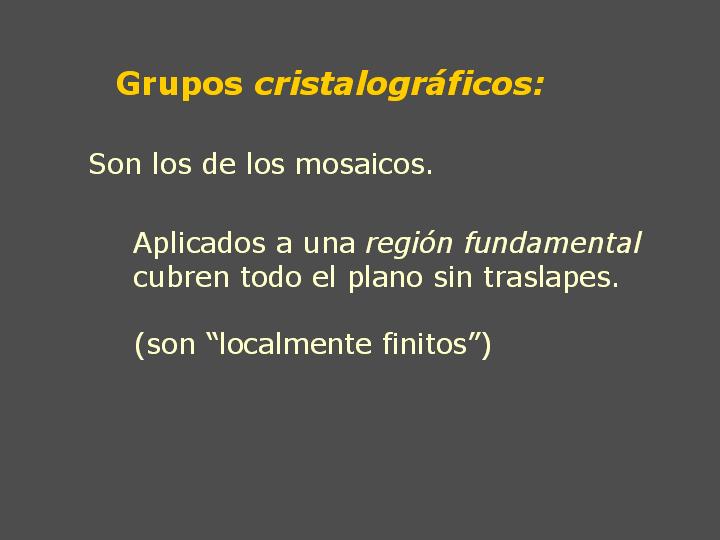 Grupos cristalográficos:

Son los de los mosaicos.

Aplicados a una región fundamental cubren todo el plano sin traslapes.

(son “localmente finitos”)